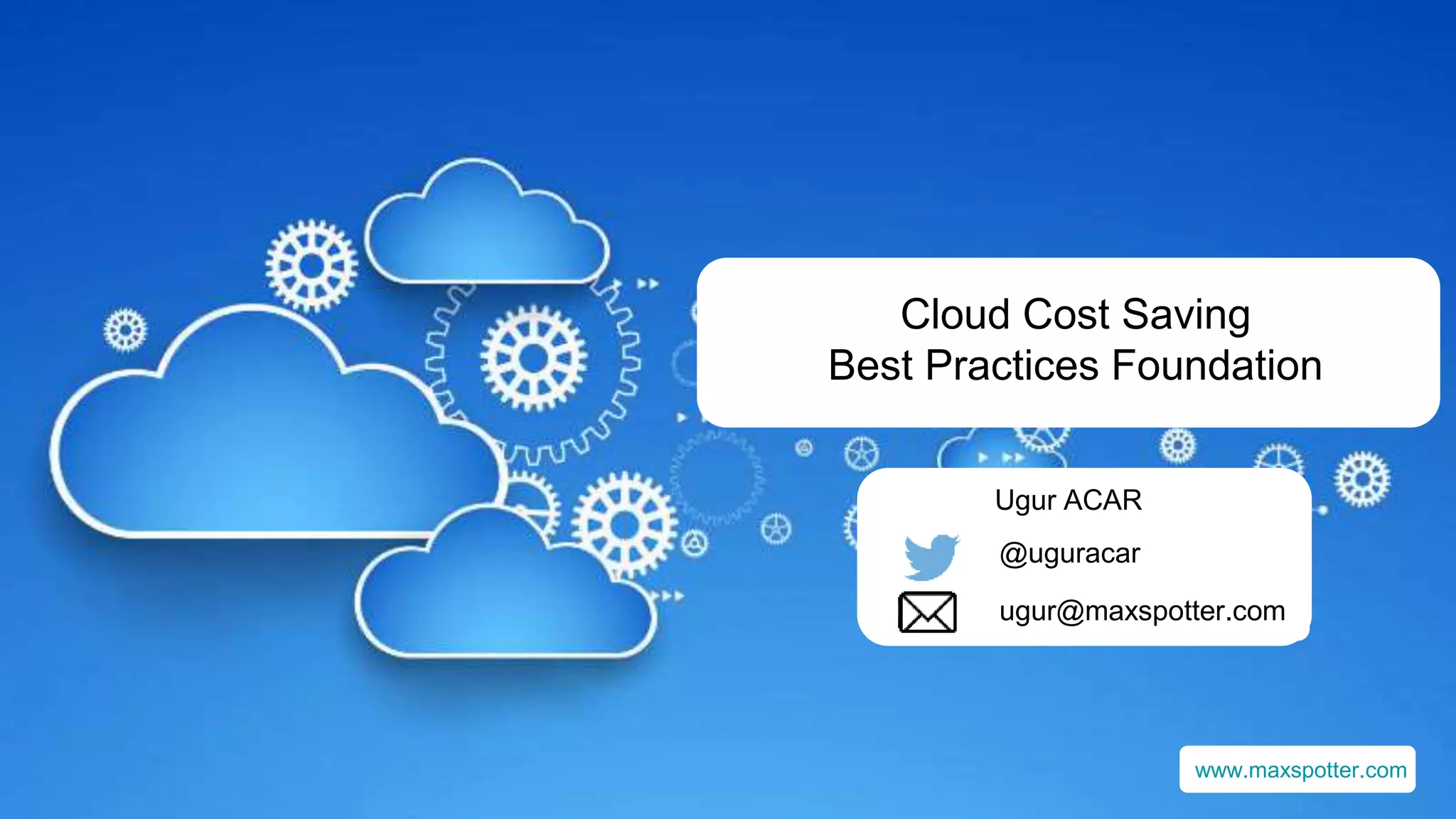 Cloud Cost Saving
Best Practices Foundation

Ugur ACAR
@uguracar
ugur@maxspotter.com

www.maxspotter.com